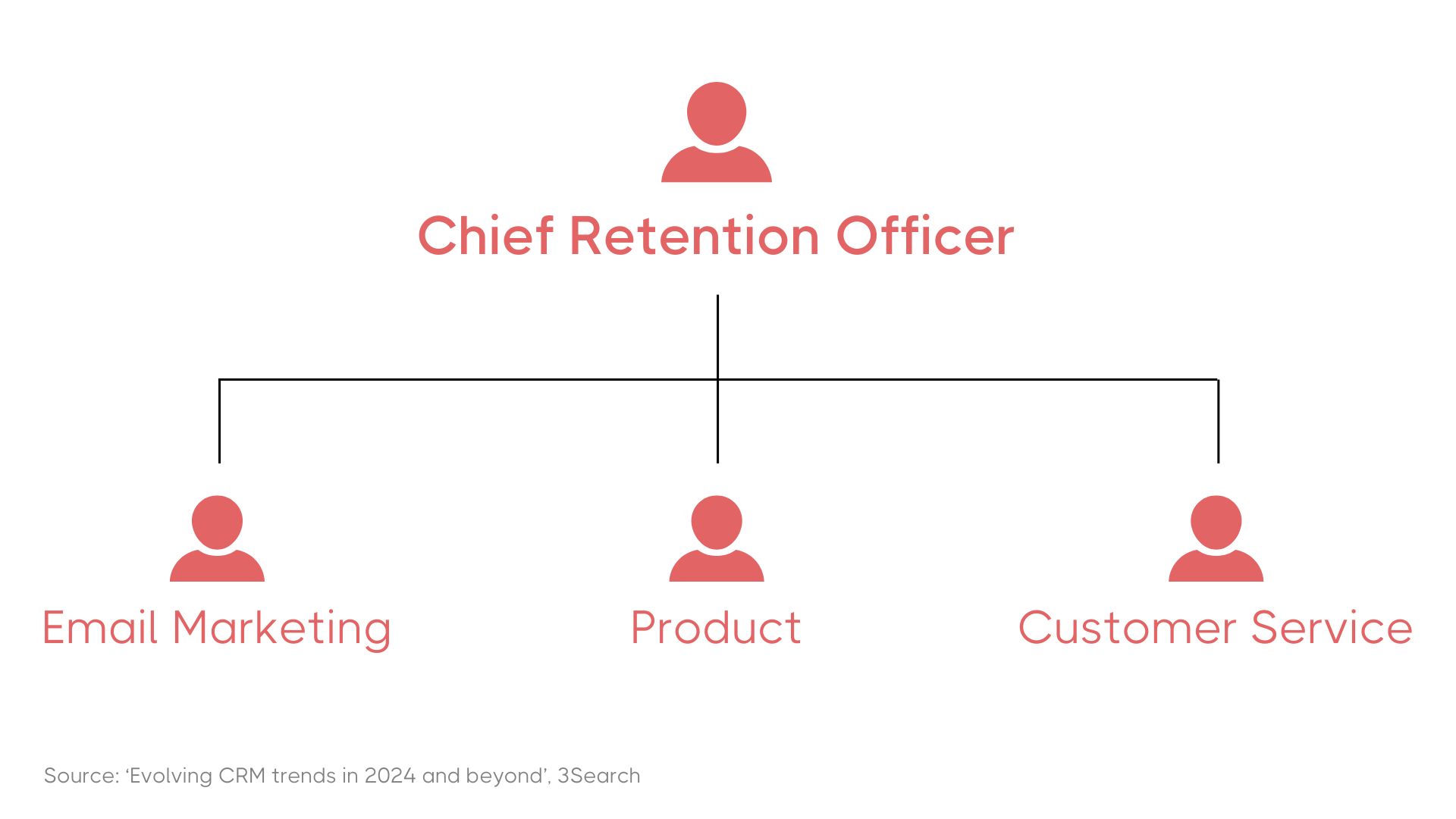 Chief Retention Officer

Email Marketing

Product

Customer Service

Source: ‘Evolving CRM trends in 2024 and beyond’, 3Search